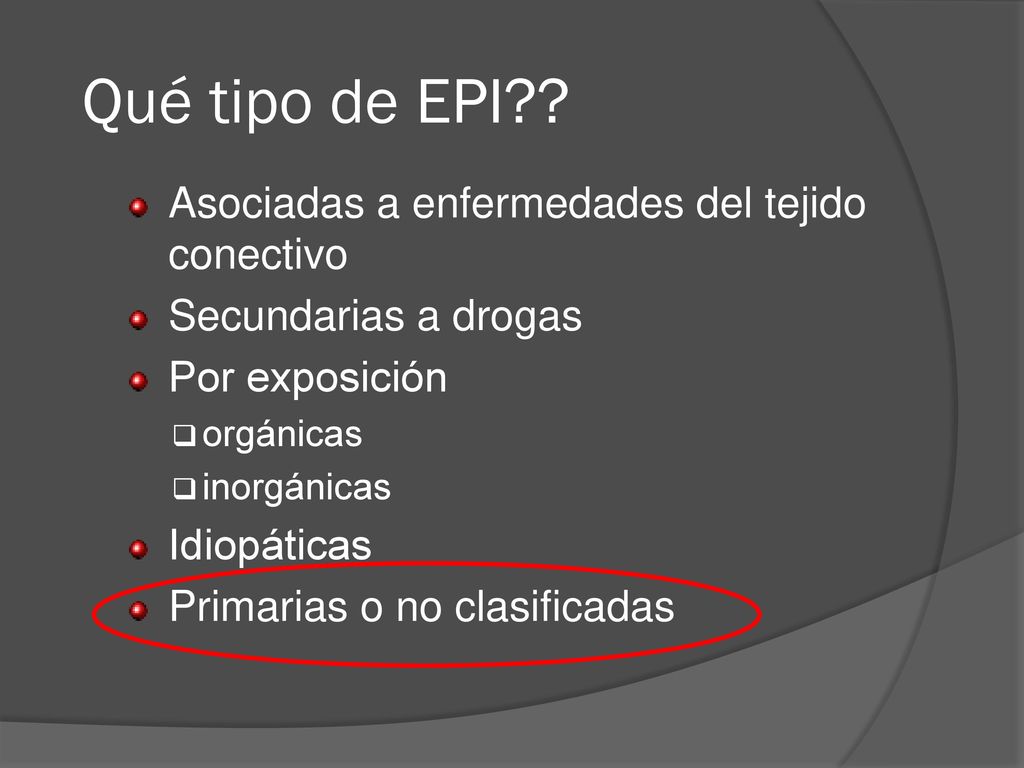 Qué tipo de EPI??

Asociadas a enfermedades del tejido conectivo

Secundarias a drogas

Por exposición

orgánicas

inorgánicas

Idiopáticas

Primarias o no clasificadas